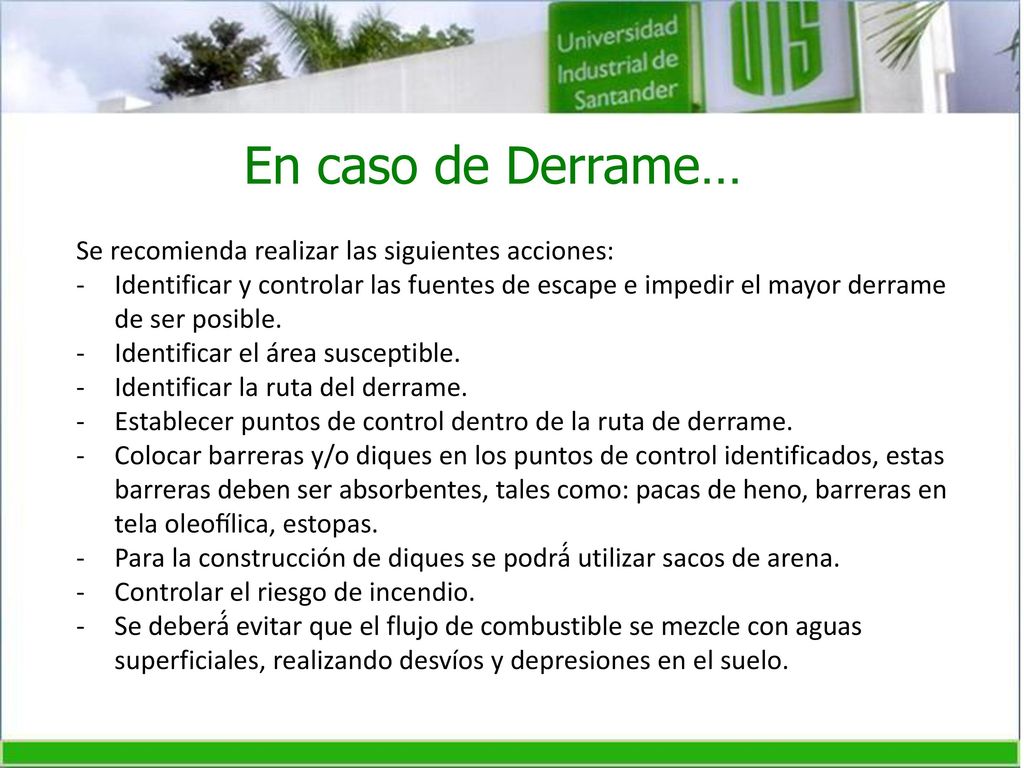 Universidad Industrial de Santander

UIS

En caso de Derrame…

Se recomienda realizar las siguientes acciones:
- Identificar y controlar las fuentes de escape e impedir el mayor derrame de ser posible.
- Identificar el área susceptible.
- Identificar la ruta del derrame.
- Establecer puntos de control dentro de la ruta de derrame.
- Colocar barreras y/o diques en los puntos de control identificados, estas barreras deben ser absorbentes, tales como: pacas de heno, barreras en tela oleofílica, estopas.
- Para la construcción de diques se podrá utilizar sacos de arena.
- Controlar el riesgo de incendio.
- Se deberá evitar que el flujo de combustible se mezcle con aguas superficiales, realizando desvíos y depresiones en el suelo.